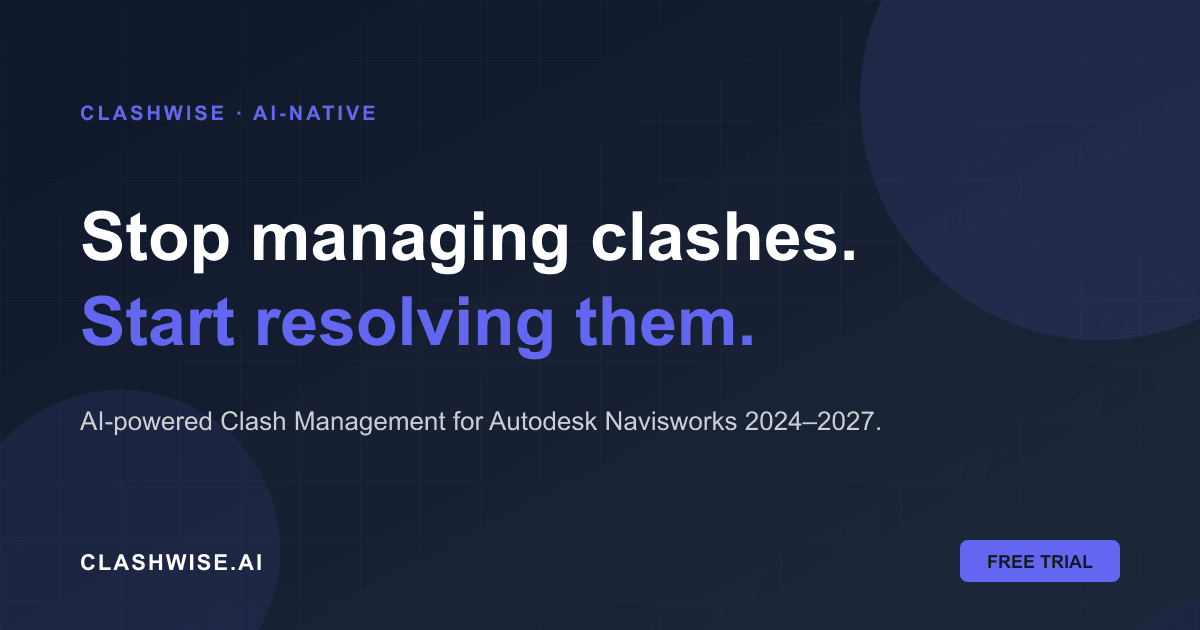 CLASHWISE · AI-NATIVE

Stop managing clashes.
Start resolving them.

AI-powered Clash Management for Autodesk Navisworks 2024–2027.

CLASHWISE.AI

FREE TRIAL